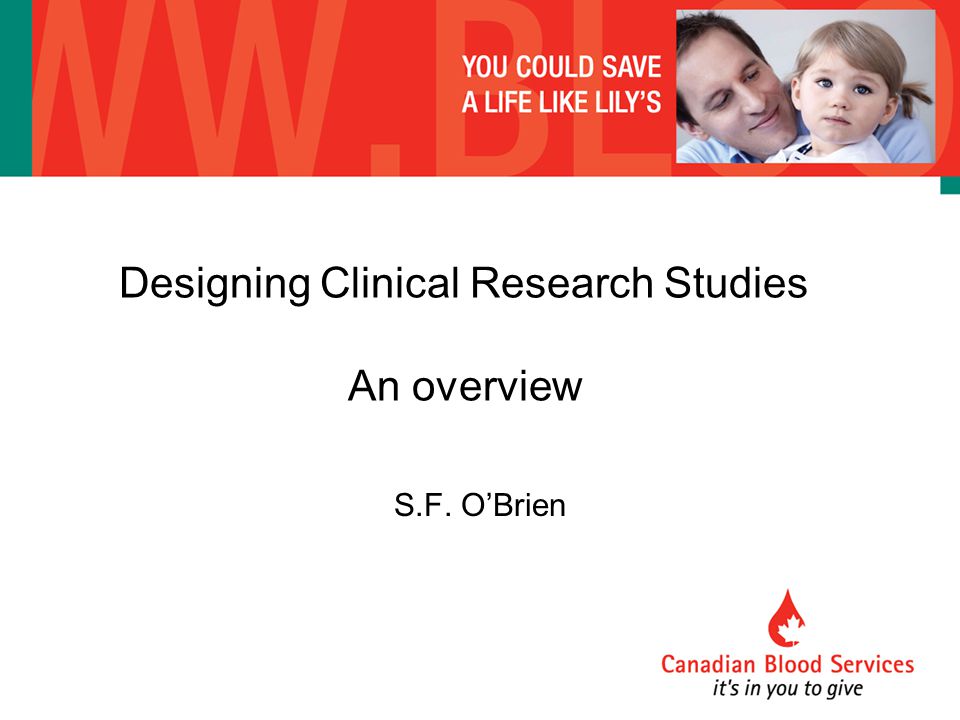 WW.BLO

YOU COULD SAVE A LIFE LIKE LILY'S

Designing Clinical Research Studies

An overview

S.F. O'Brien

Canadian Blood Services
it's in you to give